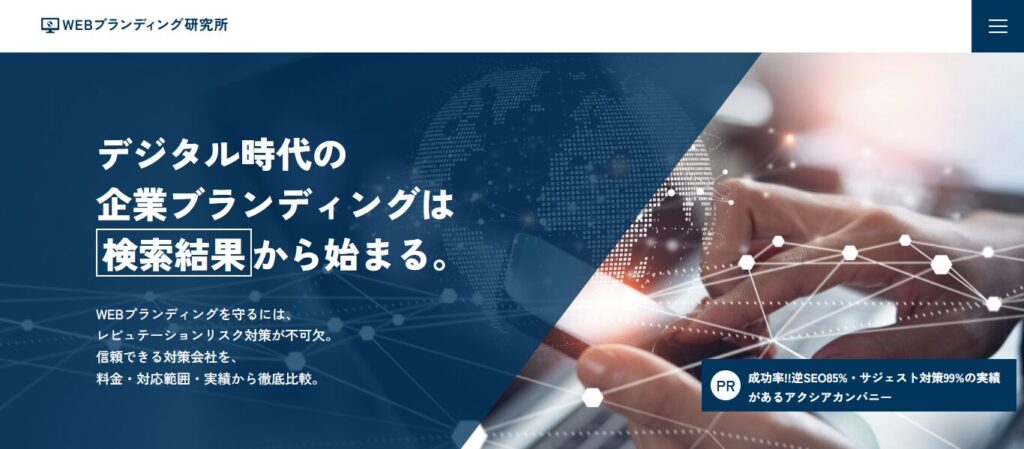 WEBブランディング研究所

デジタル時代の
企業ブランディングは
検索結果から始まる。

WEBブランディングを守るには、
レピュテーションリスク対策が不可欠。
信頼できる対策会社を、
料金・対応範囲・実績から徹底比較。

PR 成功率!!逆SEO85%・サジェスト対策99%の実績があるアクシアカンパニー